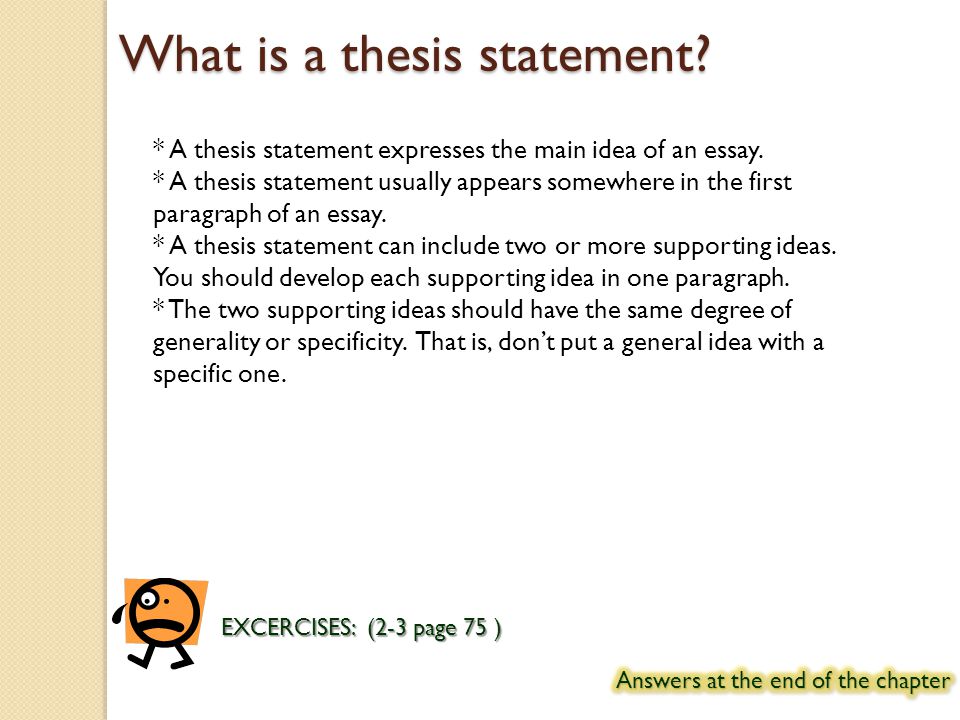 What is a thesis statement?

* A thesis statement expresses the main idea of an essay.
* A thesis statement usually appears somewhere in the first paragraph of an essay.
* A thesis statement can include two or more supporting ideas. You should develop each supporting idea in one paragraph.
* The two supporting ideas should have the same degree of generality or specificity. That is, don't put a general idea with a specific one.

EXCERCISES: (2-3 page 75 )

Answers at the end of the chapter